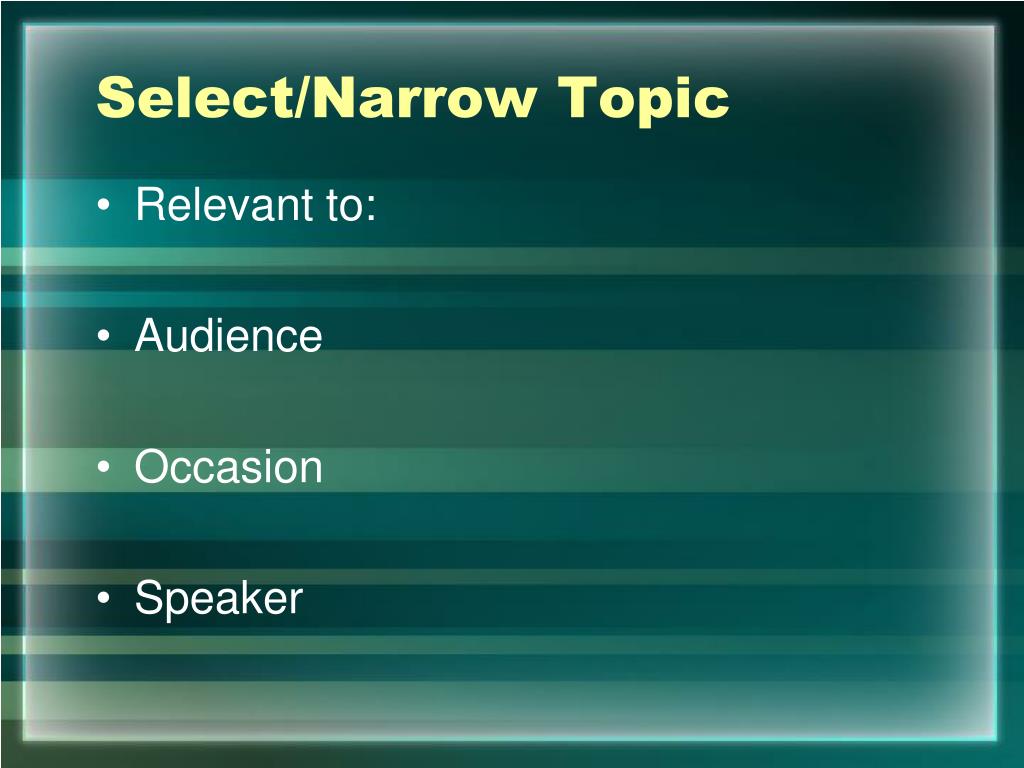 Select/Narrow Topic

• Relevant to:

• Audience

• Occasion

• Speaker